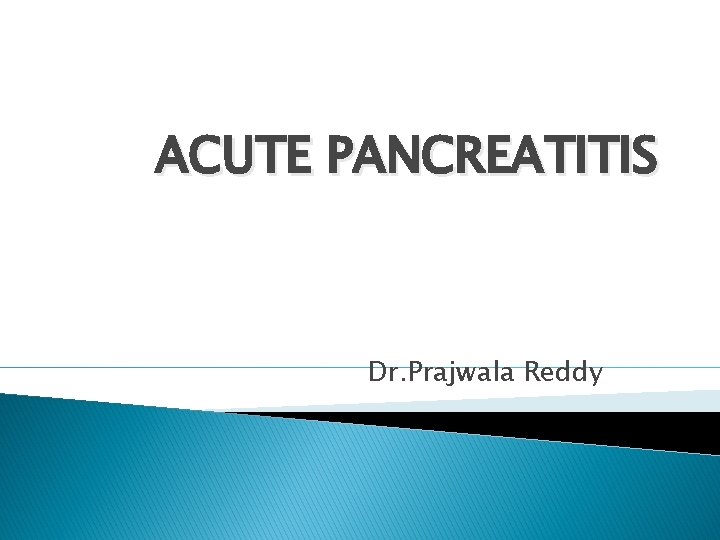 ACUTE PANCREATITIS

Dr.Prajwala Reddy